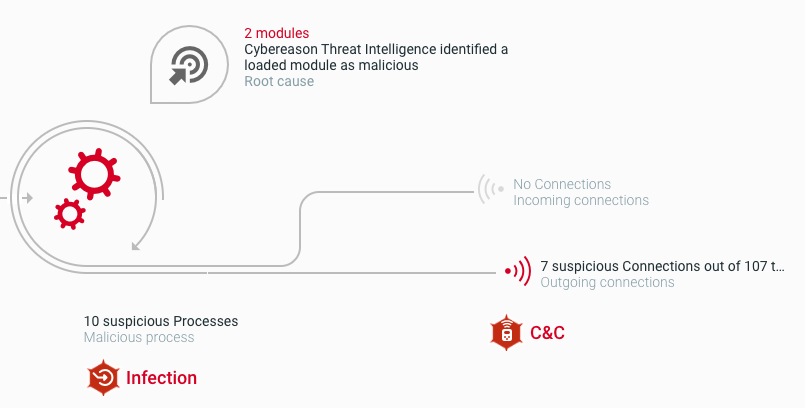 2 modules
Cybereason Threat Intelligence identified a loaded module as malicious
Root cause

No Connections
Incoming connections

7 suspicious Connections out of 107 t...
Outgoing connections

10 suspicious Processes
Malicious process

C&C

Infection